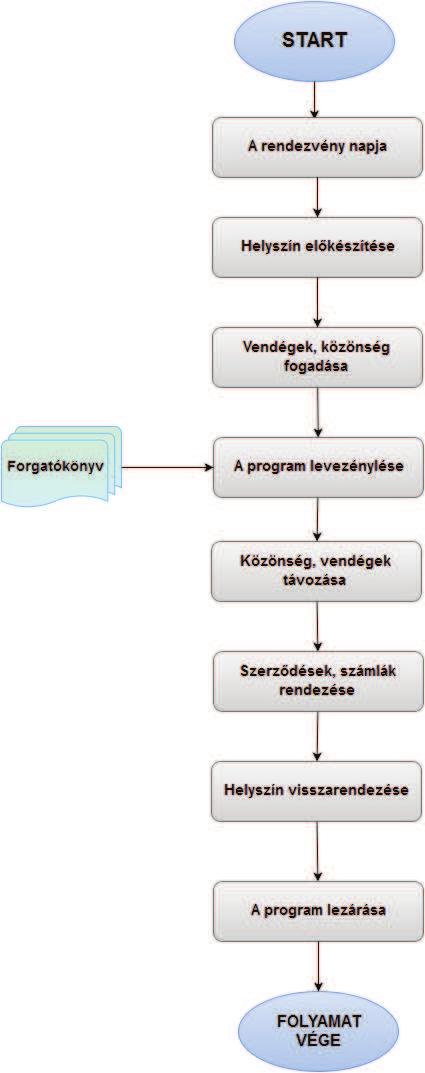 START

A rendezvény napja

Helyszín előkészítése

Vendégek, közönség fogadása

Forgatókönyv

A program levezénylése

Közönség, vendégek távozása

Szerződések, számlák rendezése

Helyszín visszarendezése

A program lezárása

FOLYAMAT VÉGE